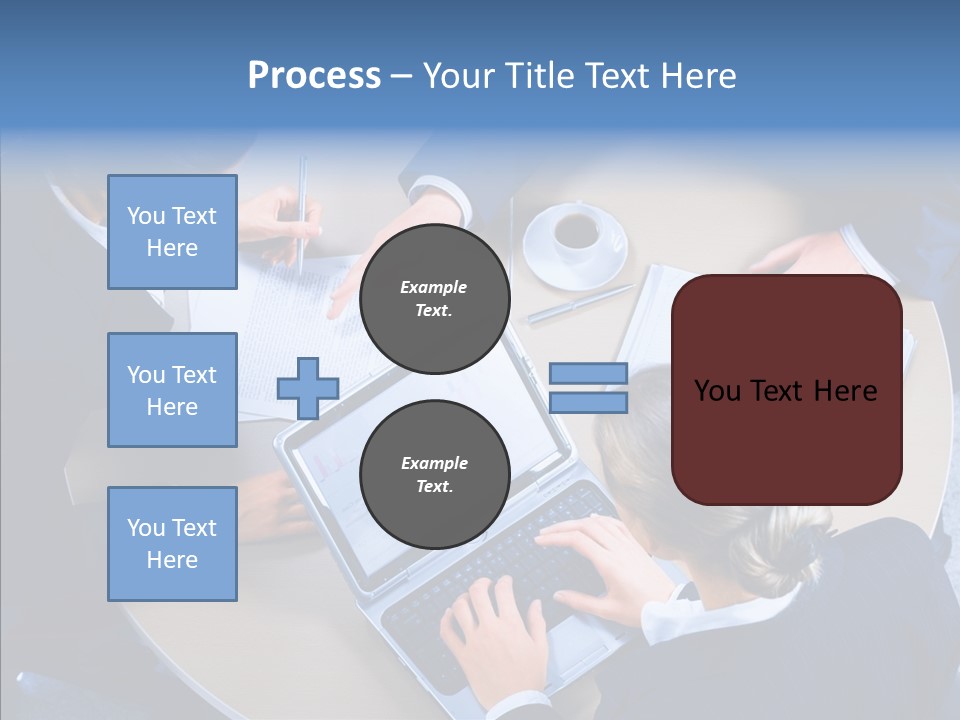 Process – Your Title Text Here

You Text Here

You Text Here

You Text Here

Example Text.

Example Text.

You Text Here